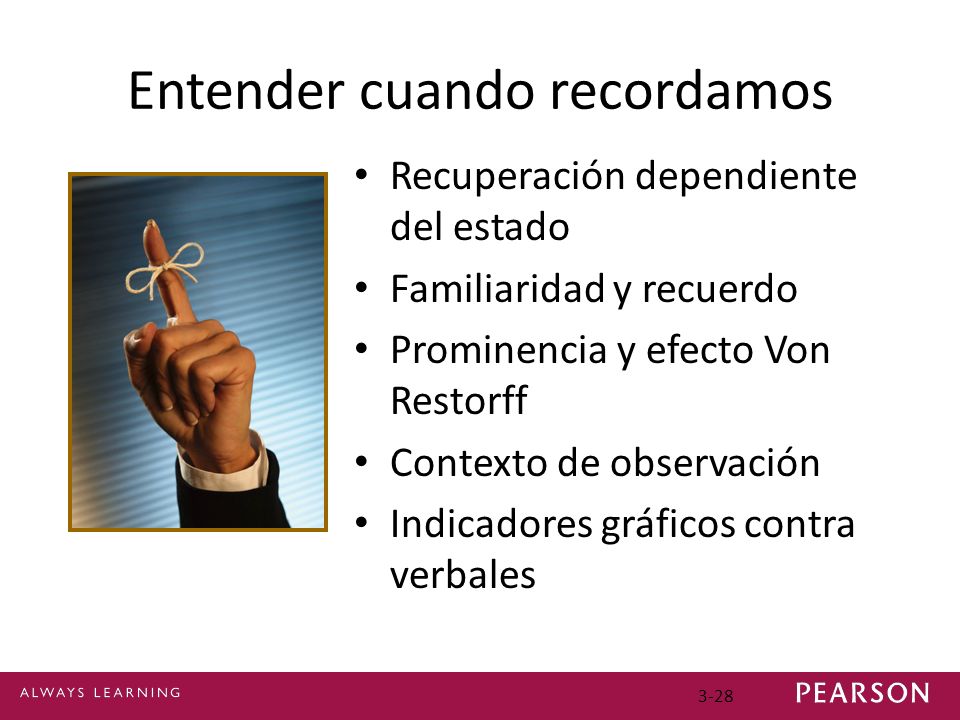 Entender cuando recordamos

• Recuperación dependiente del estado
• Familiaridad y recuerdo
• Prominencia y efecto Von Restorff
• Contexto de observación
• Indicadores gráficos contra verbales

ALWAYS LEARNING
3-28
PEARSON